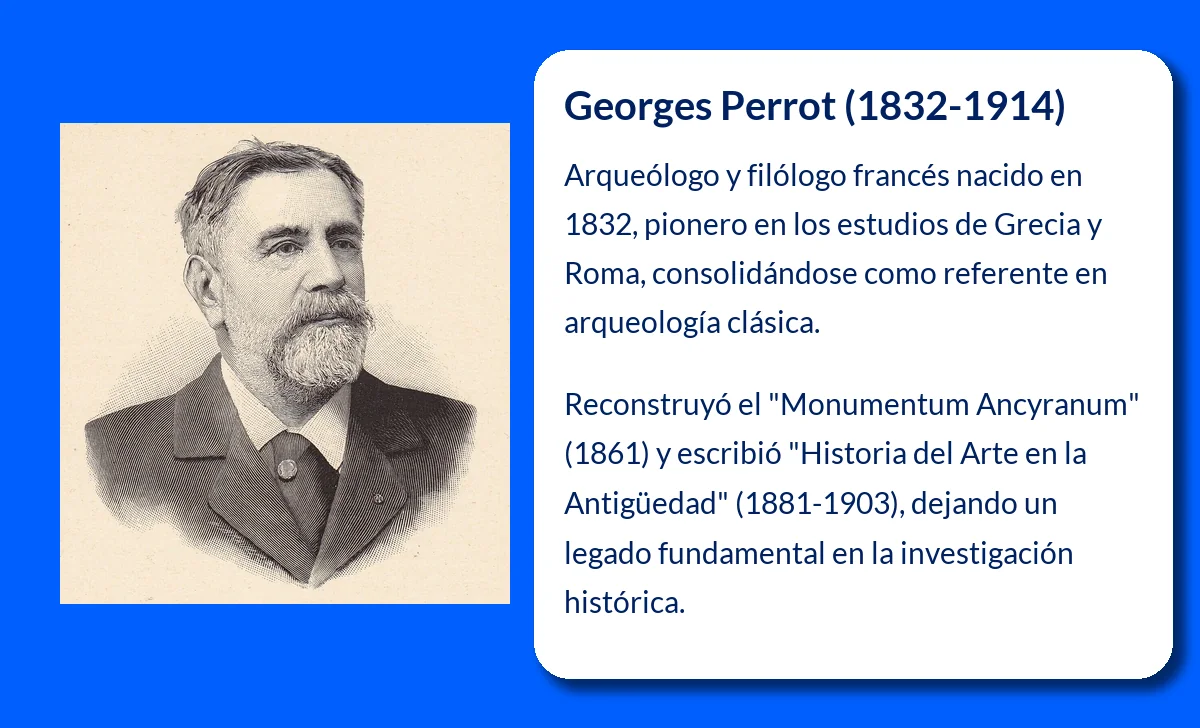 Georges Perrot (1832-1914)

Arqueólogo y filólogo francés nacido en 1832, pionero en los estudios de Grecia y Roma, consolidándose como referente en arqueología clásica.

Reconstruyó el "Monumentum Ancyranum" (1861) y escribió "Historia del Arte en la Antigüedad" (1881-1903), dejando un legado fundamental en la investigación histórica.